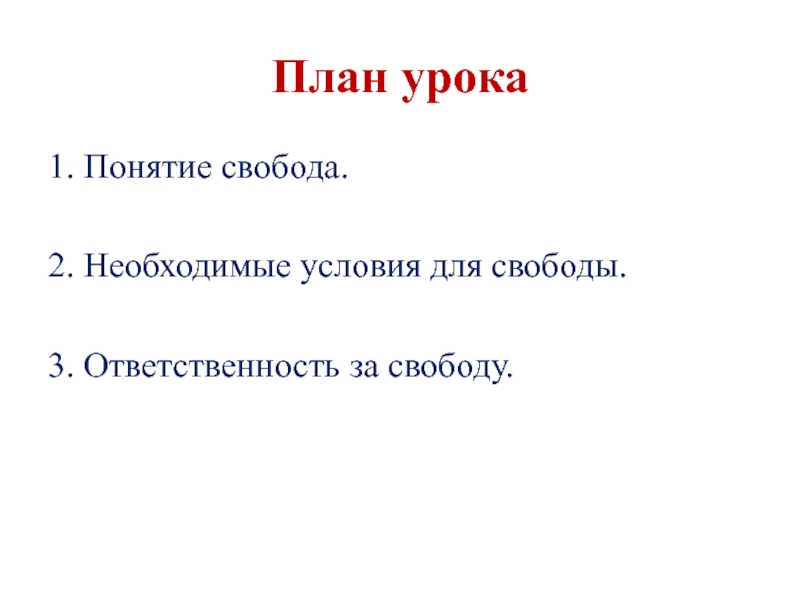 План урока

1. Понятие свобода.

2. Необходимые условия для свободы.

3. Ответственность за свободу.